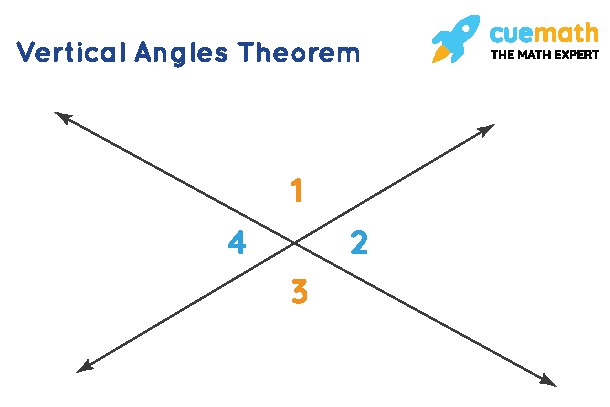 Vertical Angles Theorem

cuemath
THE MATH EXPERT

1

4

2

3